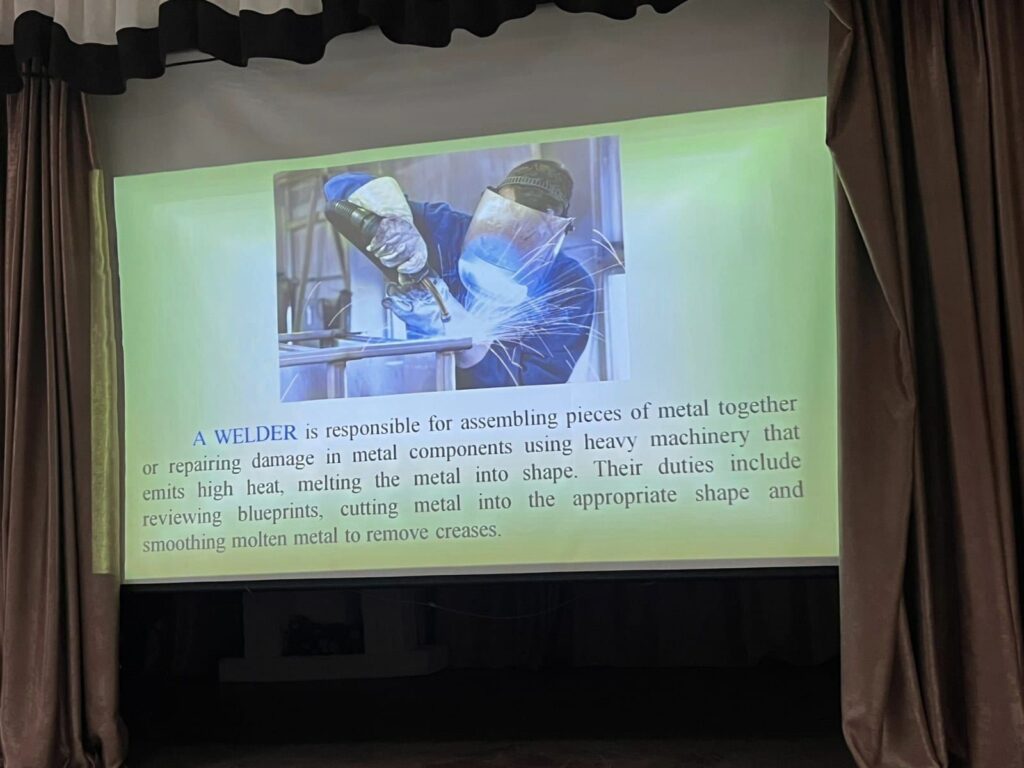 A WELDER is responsible for assembling pieces of metal together or repairing damage in metal components using heavy machinery that emits high heat, melting the metal into shape. Their duties include reviewing blueprints, cutting metal into the appropriate shape and smoothing molten metal to remove creases.